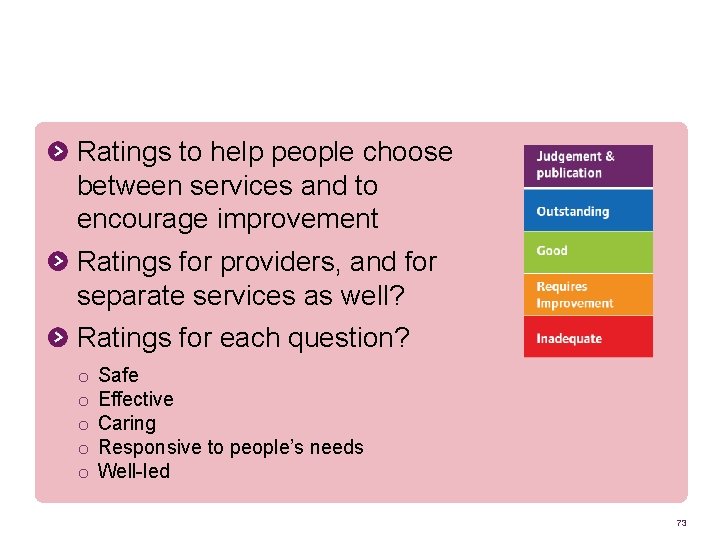 Ratings to help people choose between services and to encourage improvement

Ratings for providers, and for separate services as well?

Ratings for each question?

o Safe
o Effective
o Caring
o Responsive to people's needs
o Well-led

Judgement & publication

Outstanding

Good

Requires Improvement

Inadequate

73